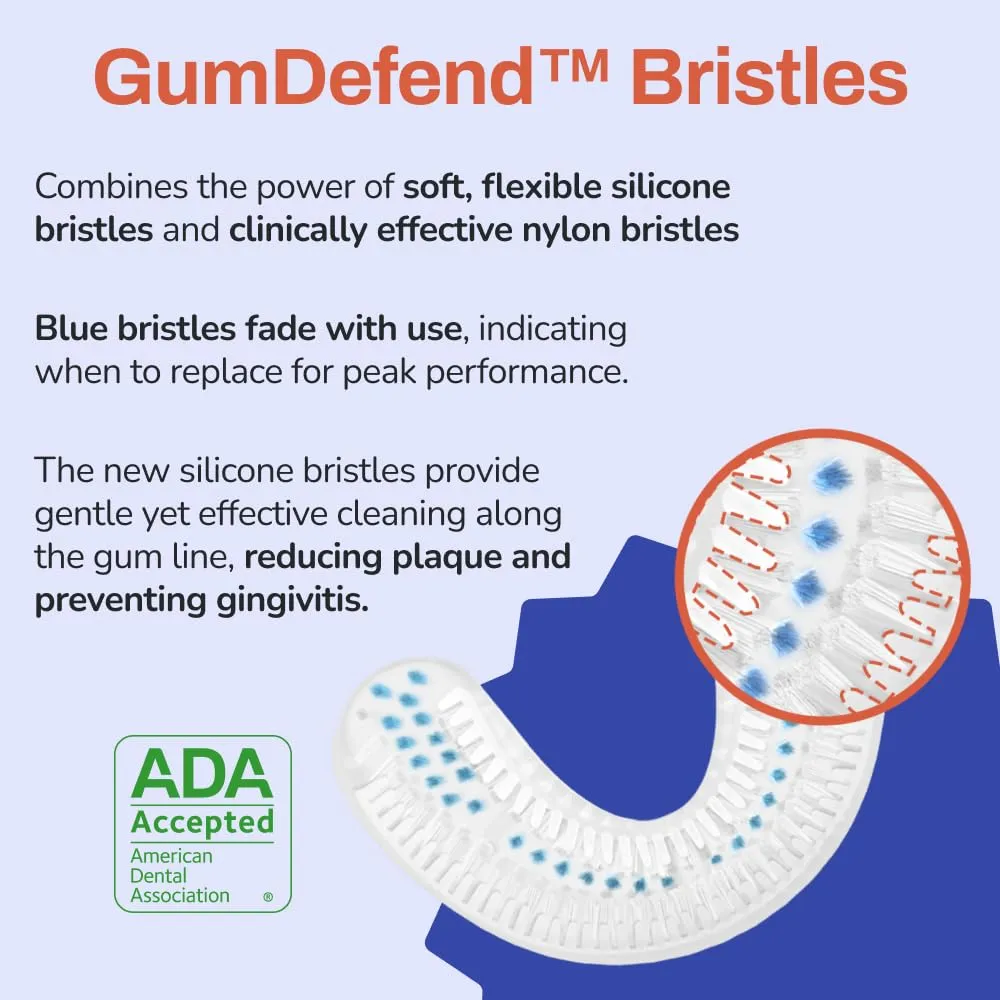 GumDefend™ Bristles

Combines the power of soft, flexible silicone bristles and clinically effective nylon bristles

Blue bristles fade with use, indicating when to replace for peak performance.

The new silicone bristles provide gentle yet effective cleaning along the gum line, reducing plaque and preventing gingivitis.

ADA
Accepted
American Dental Association ®